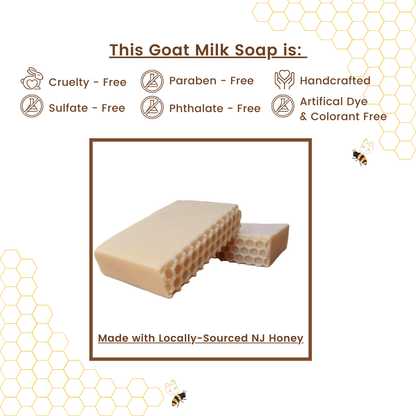 This Goat Milk Soap is:

Cruelty - Free
Paraben - Free
Handcrafted
Sulfate - Free
Phthalate - Free
Artifical Dye & Colorant Free

Made with Locally-Sourced NJ Honey